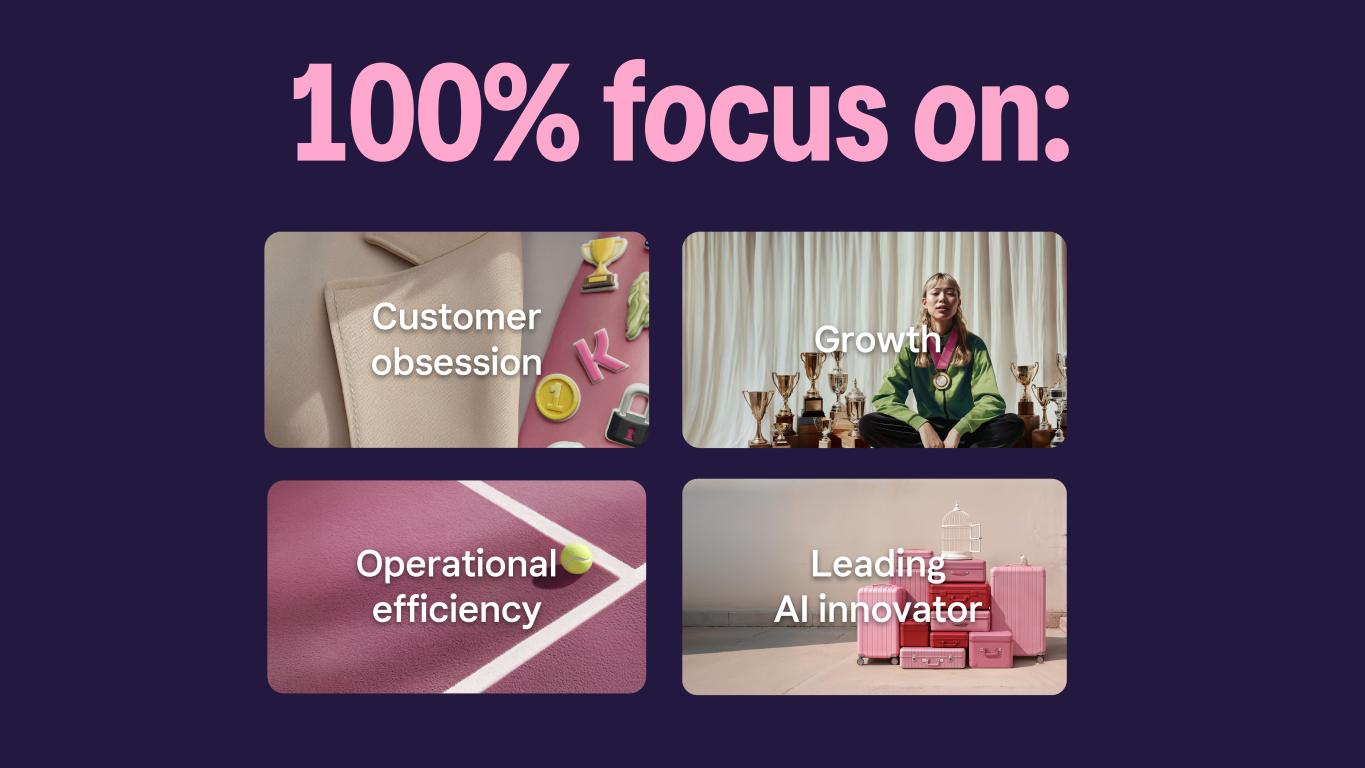 100% focus on:

Customer obsession

Growth

Operational efficiency

Leading AI innovator